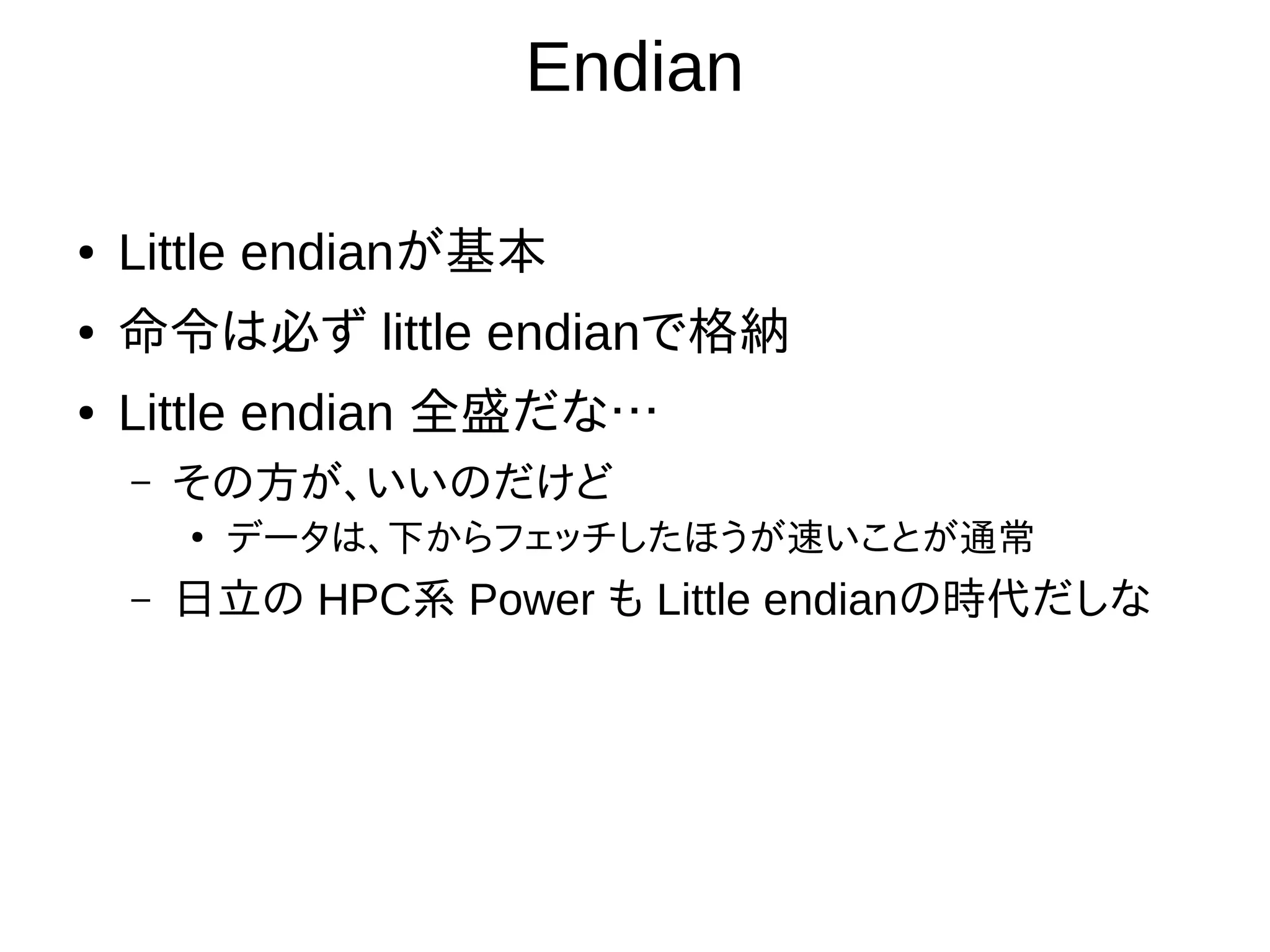 Endian

• Little endianが基本
• 命令は必ず little endianで格納
• Little endian 全盛だな…
  – その方が、いいのだけど
    • データは、下からフェッチしたほうが速いことが通常
  – 日立の HPC系 Power も Little endianの時代だしな